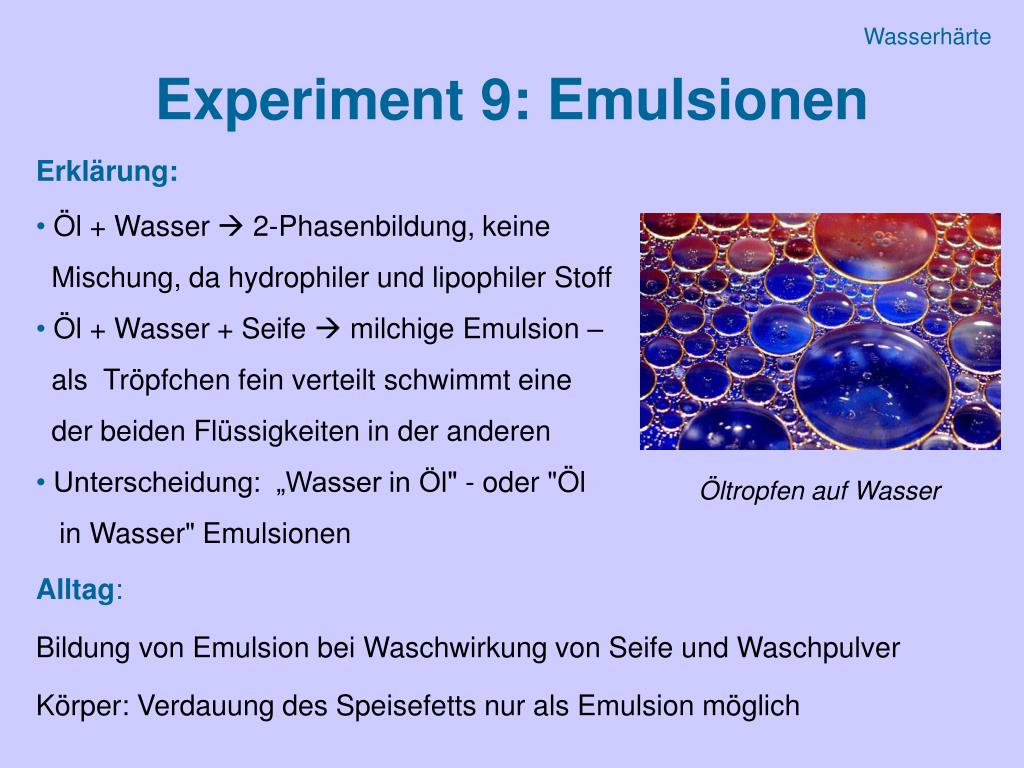 Wasserhärte

Experiment 9: Emulsionen

Erklärung:

• Öl + Wasser → 2-Phasenbildung, keine Mischung, da hydrophiler und lipophiler Stoff

• Öl + Wasser + Seife → milchige Emulsion – als Tröpfchen fein verteilt schwimmt eine der beiden Flüssigkeiten in der anderen

• Unterscheidung: „Wasser in Öl" - oder "Öl in Wasser" Emulsionen

Öltropfen auf Wasser

Alltag:

Bildung von Emulsion bei Waschwirkung von Seife und Waschpulver

Körper: Verdauung des Speisefetts nur als Emulsion möglich